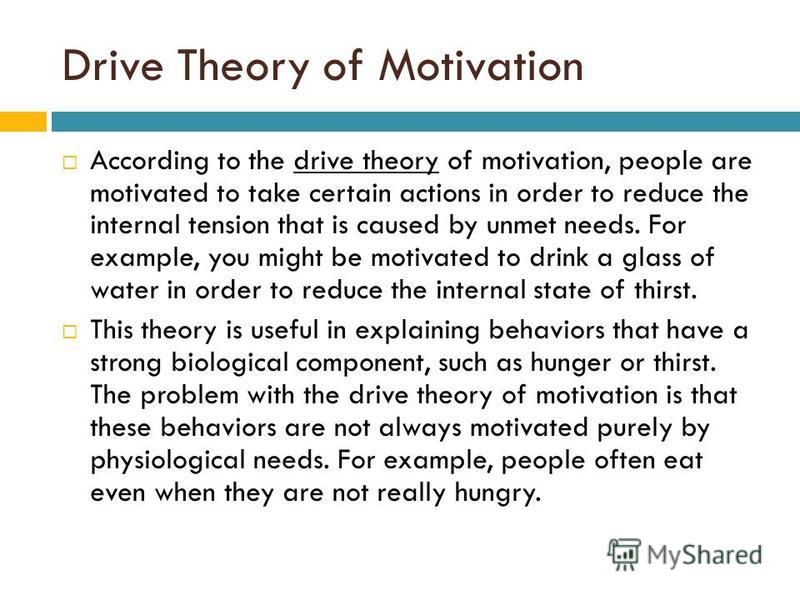 Drive Theory of Motivation

According to the drive theory of motivation, people are motivated to take certain actions in order to reduce the internal tension that is caused by unmet needs. For example, you might be motivated to drink a glass of water in order to reduce the internal state of thirst.

This theory is useful in explaining behaviors that have a strong biological component, such as hunger or thirst. The problem with the drive theory of motivation is that these behaviors are not always motivated purely by physiological needs. For example, people often eat even when they are not really hungry.

MyShared